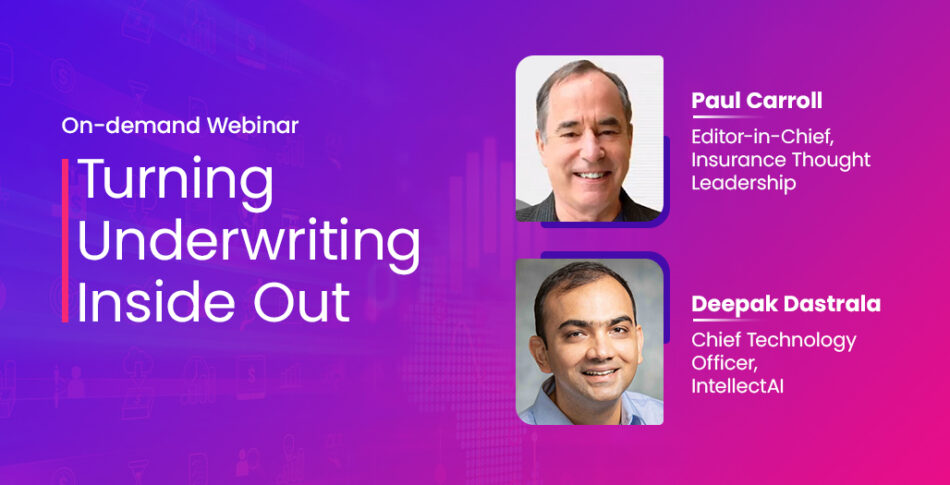 On-demand Webinar

Turning Underwriting Inside Out

Paul Carroll

Editor-in-Chief, Insurance Thought Leadership

Deepak Dastrala

Chief Technology Officer, IntellectAI